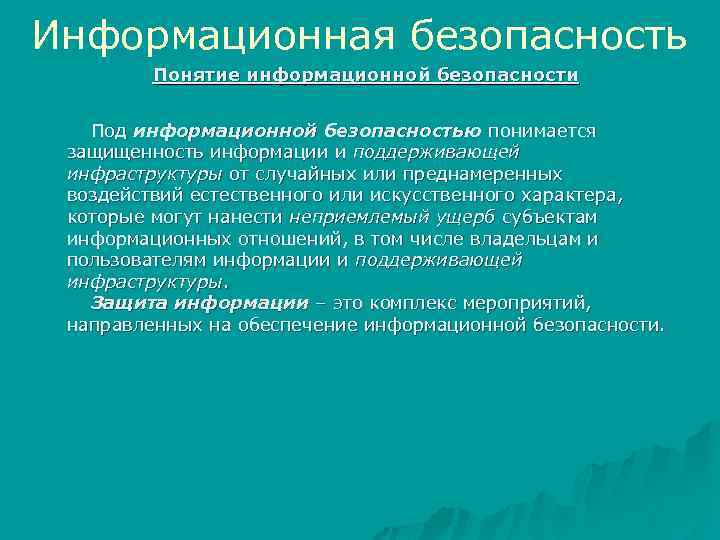 Информационная безопасность

Понятие информационной безопасности

Под информационной безопасностью понимается защищенность информации и поддерживающей инфраструктуры от случайных или преднамеренных воздействий естественного или искусственного характера, которые могут нанести неприемлемый ущерб субъектам информационных отношений, в том числе владельцам и пользователям информации и поддерживающей инфраструктуры.

Защита информации – это комплекс мероприятий, направленных на обеспечение информационной безопасности.